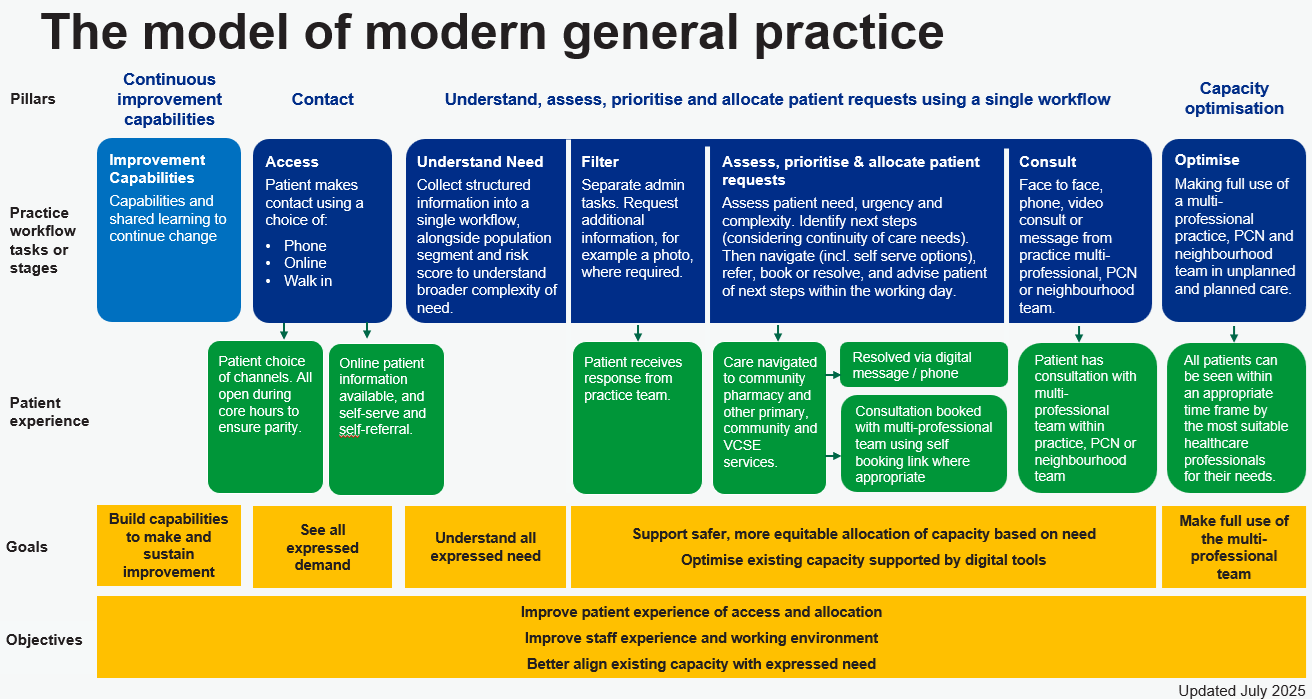 The model of modern general practice

Pillars

Continuous improvement capabilities

Contact

Understand, assess, prioritise and allocate patient requests using a single workflow

Capacity optimisation

Practice workflow tasks or stages

Improvement Capabilities
Capabilities and shared learning to continue change

Access
Patient makes contact using a choice of:
• Phone
• Online
• Walk in

Understand Need
Collect structured information into a single workflow, alongside population segment and risk score to understand broader complexity of need.

Filter
Separate admin tasks. Request additional information, for example a photo, where required.

Assess, prioritise & allocate patient requests
Assess patient need, urgency and complexity. Identify next steps (considering continuity of care needs). Then navigate (incl. self serve options), refer, book or resolve, and advise patient of next steps within the working day.

Consult
Face to face, phone, video consult or message from practice multi-professional, PCN or neighbourhood team.

Optimise
Making full use of a multi-professional practice, PCN and neighbourhood team in unplanned and planned care.

Patient experience

Patient choice of channels. All open during core hours to ensure parity.

Online patient information available, and self-serve and self-referral.

Patient receives response from practice team.

Care navigated to community pharmacy and other primary, community and VCSE services.

Resolved via digital message / phone

Consultation booked with multi-professional team using self booking link where appropriate

Patient has consultation with multi-professional team within practice, PCN or neighbourhood team

All patients can be seen within an appropriate time frame by the most suitable healthcare professionals for their needs.

Goals

Build capabilities to make and sustain improvement

See all expressed demand

Understand all expressed need

Support safer, more equitable allocation of capacity based on need
Optimise existing capacity supported by digital tools

Make full use of the multi-professional team

Objectives

Improve patient experience of access and allocation
Improve staff experience and working environment
Better align existing capacity with expressed need

Updated July 2025